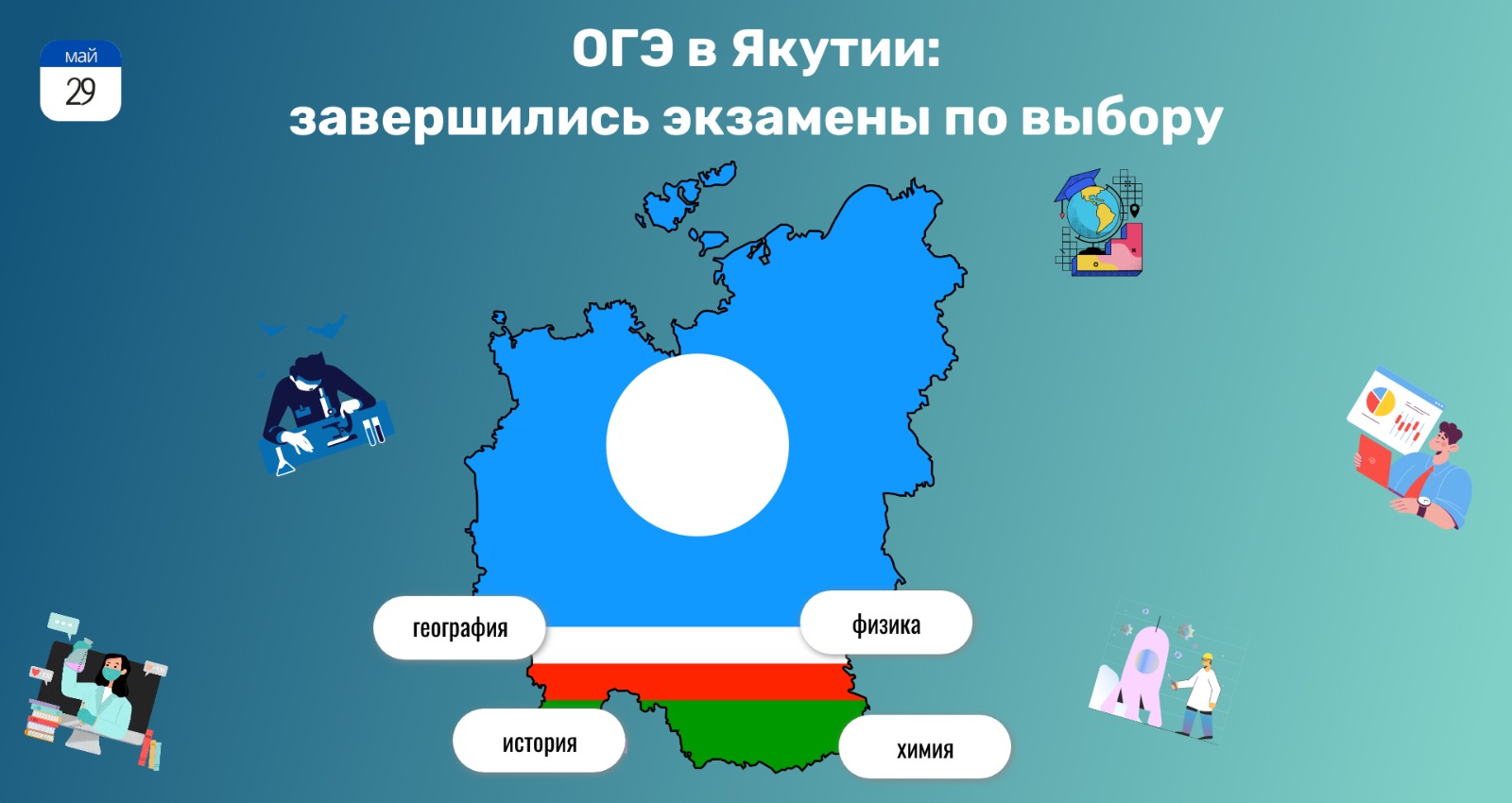 май
29

ОГЭ в Якутии:
завершились экзамены по выбору

география

физика

история

химия